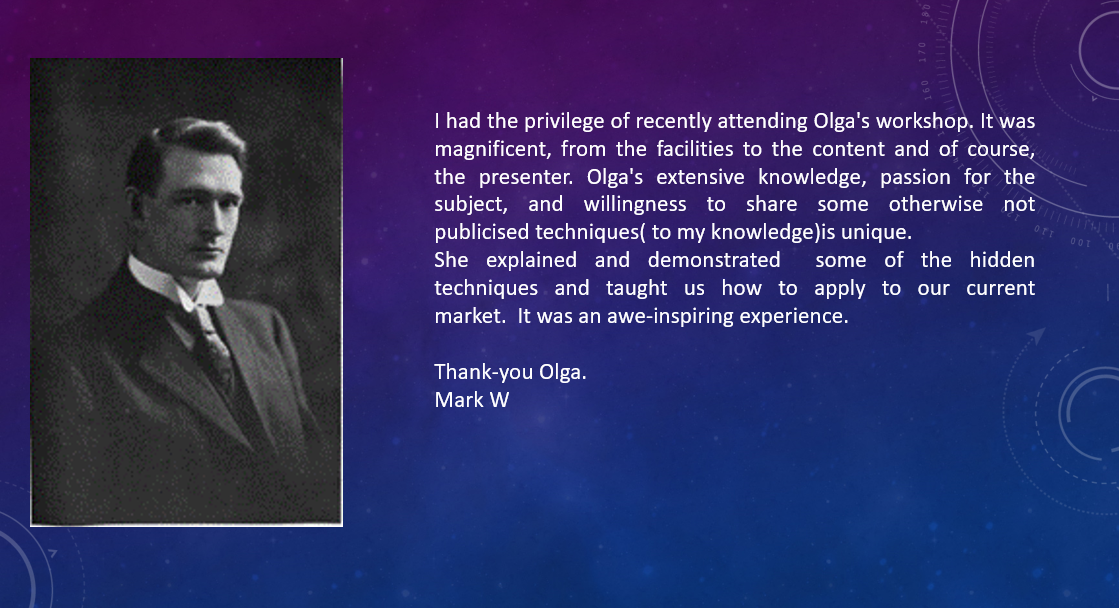 I had the privilege of recently attending Olga's workshop. It was magnificent, from the facilities to the content and of course, the presenter. Olga's extensive knowledge, passion for the subject, and willingness to share some otherwise not publicised techniques( to my knowledge)is unique.
She explained and demonstrated some of the hidden techniques and taught us how to apply to our current market. It was an awe-inspiring experience.

Thank-you Olga.
Mark W